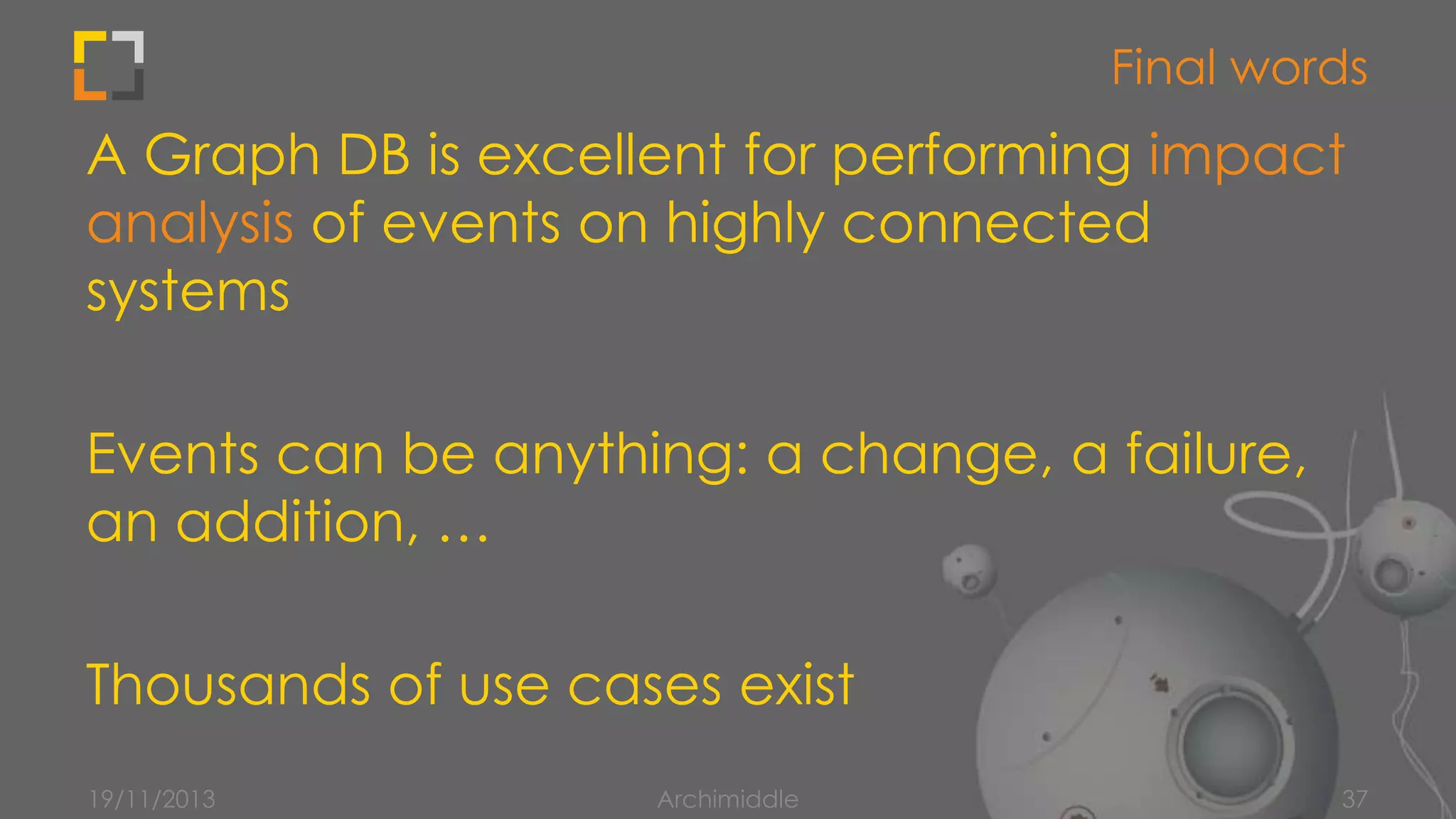 Final words

A Graph DB is excellent for performing impact analysis of events on highly connected systems

Events can be anything: a change, a failure, an addition, …

Thousands of use cases exist

19/11/2013

Archimiddle

37